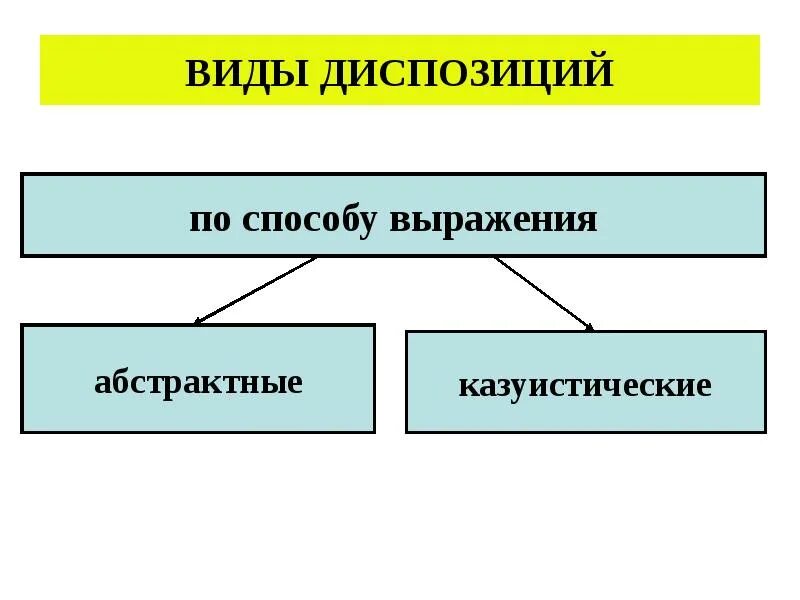 ВИДЫ ДИСПОЗИЦИЙ

по способу выражения

абстрактные

казуистические